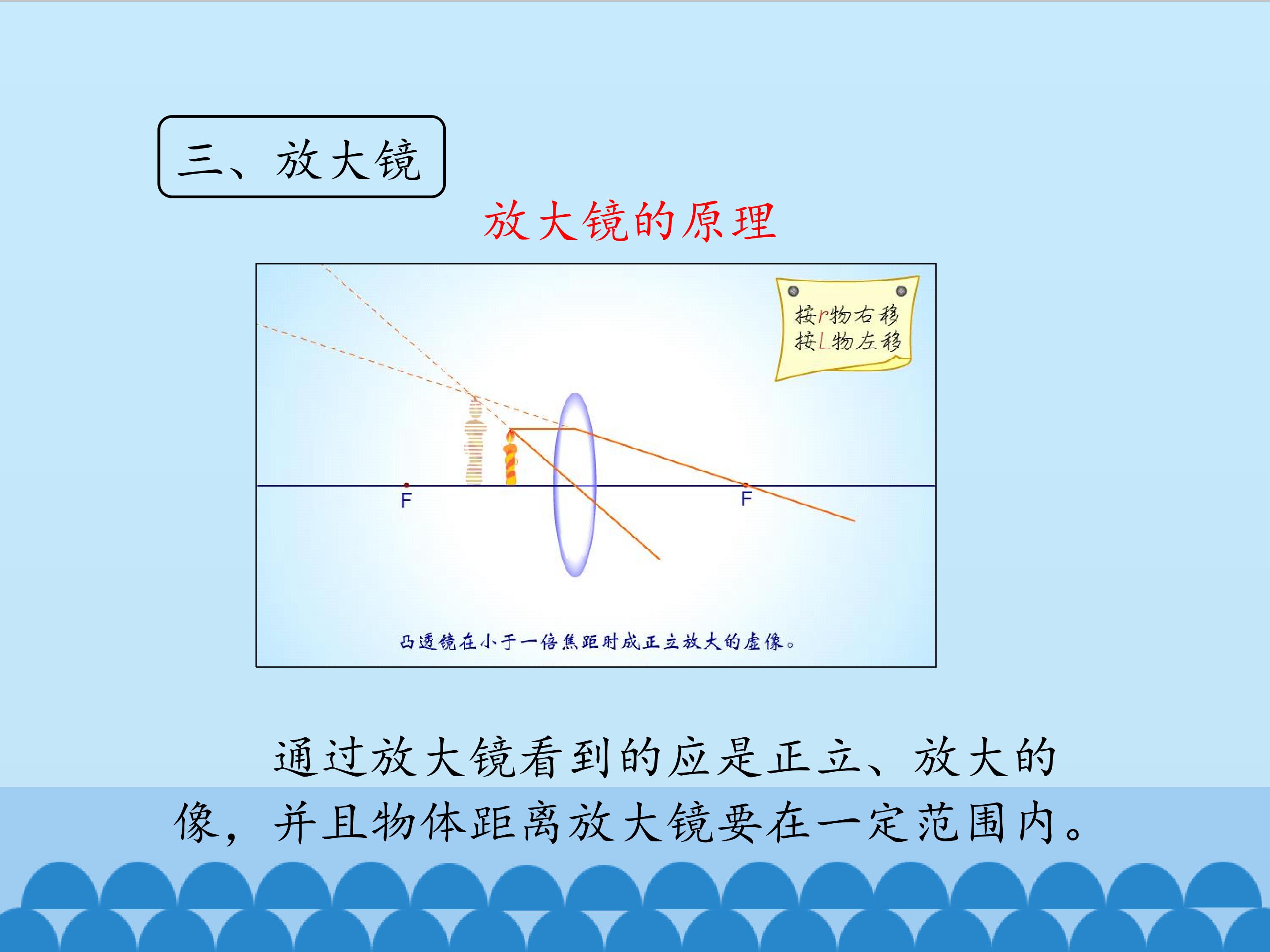 三、放大镜

放大镜的原理

按r物右移
按L物左移

F

F

凸透镜在小于一倍焦距时成正立放大的虚像。

通过放大镜看到的应是正立、放大的像，并且物体距离放大镜要在一定范围内。